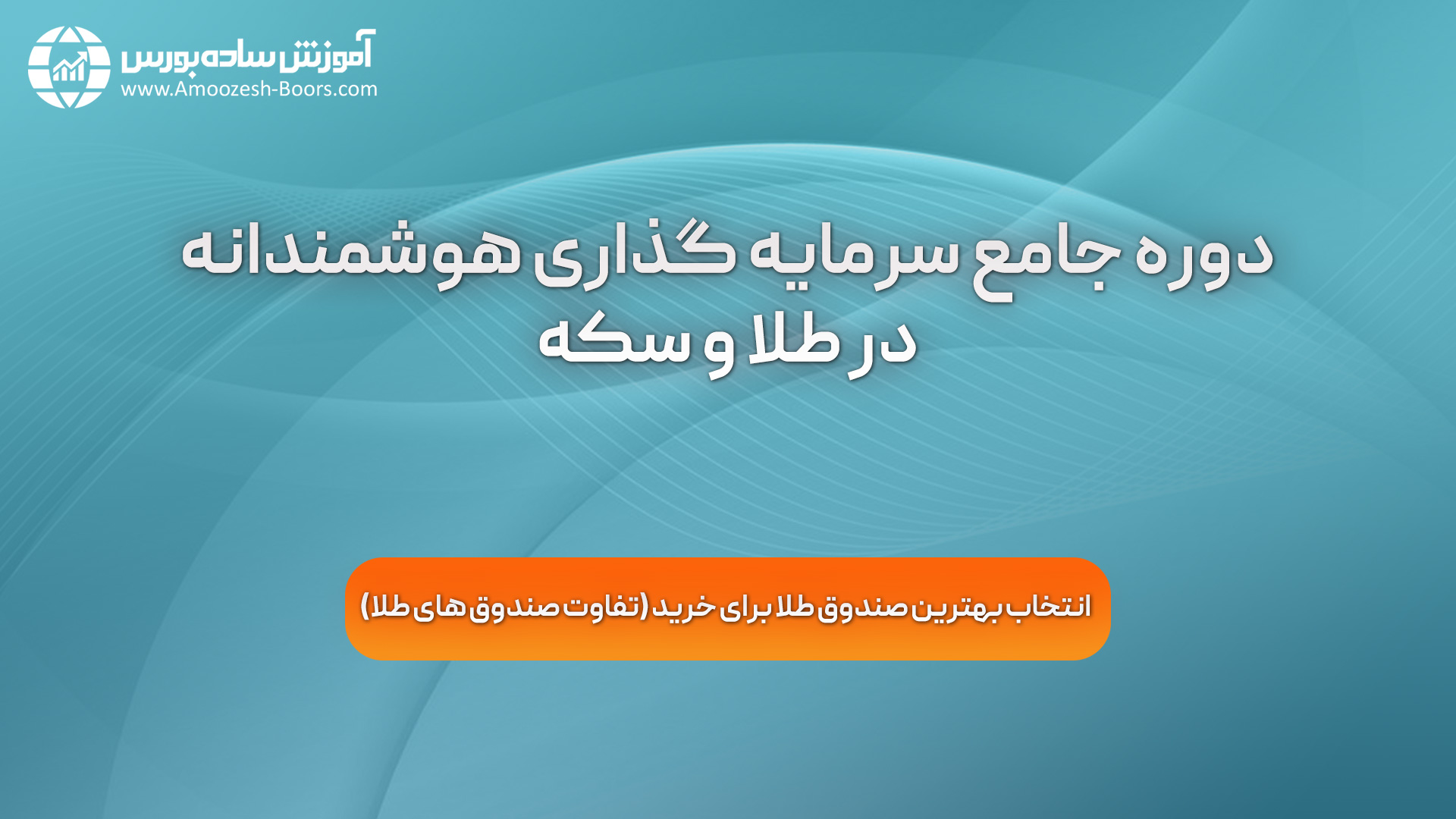 آموزش ساده بورس
www.Amoozesh-Boors.com

دوره جامع سرمایه گذاری هوشمندانه در طلا و سکه

انتخاب بهترین صندوق طلا برای خرید (تفاوت صندوق های طلا)